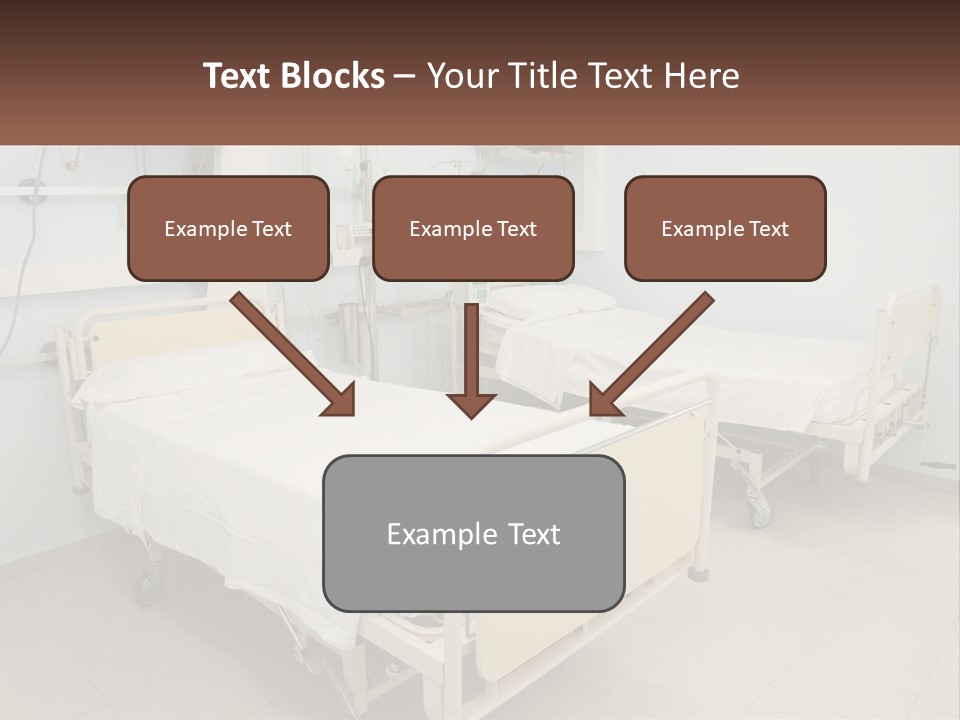 Text Blocks – Your Title Text Here

Example Text

Example Text

Example Text

Example Text